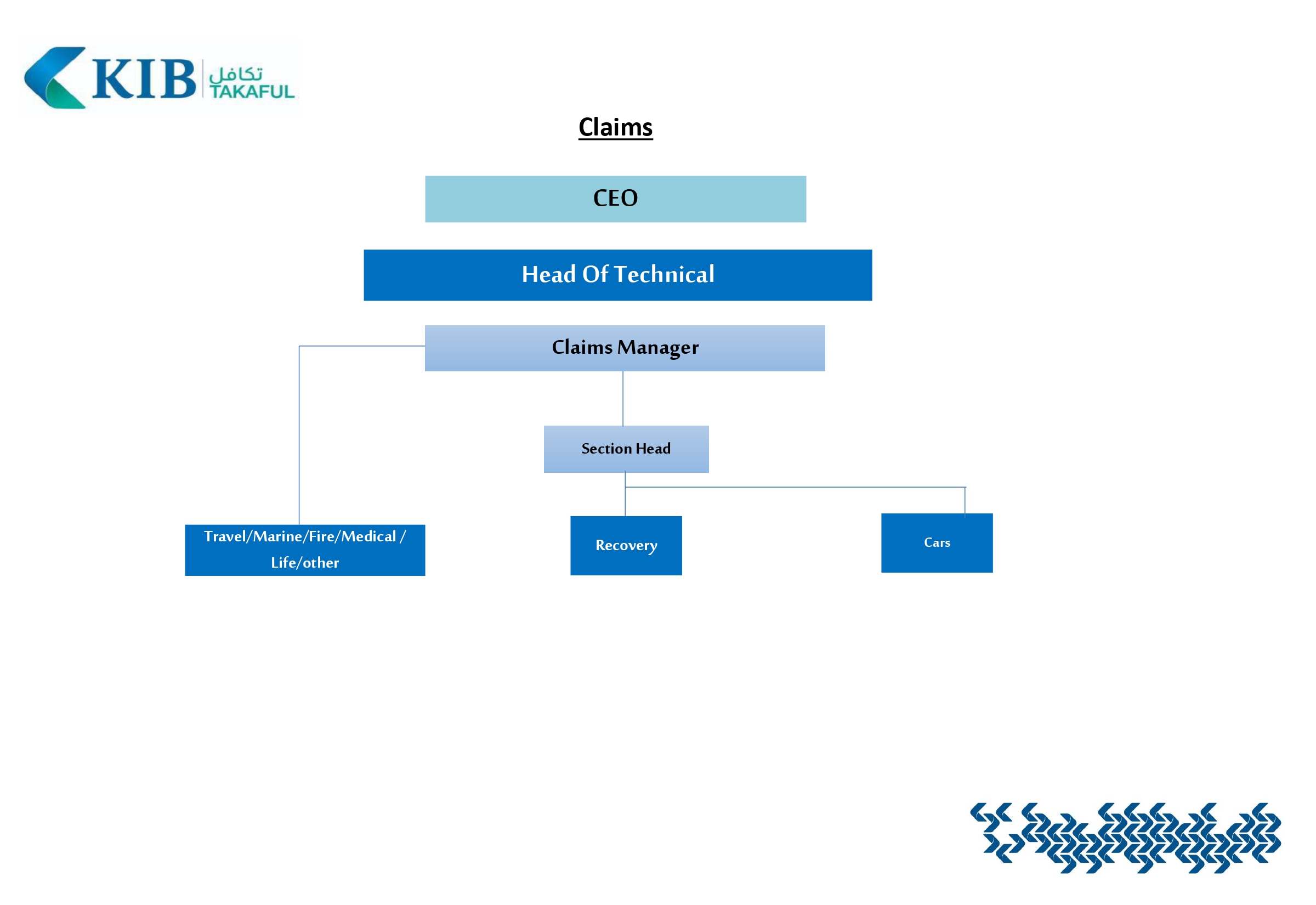 KIB تكافل TAKAFUL

Claims

CEO

Head Of Technical

Claims Manager

Section Head

Travel/Marine/Fire/Medical / Life/other

Recovery

Cars